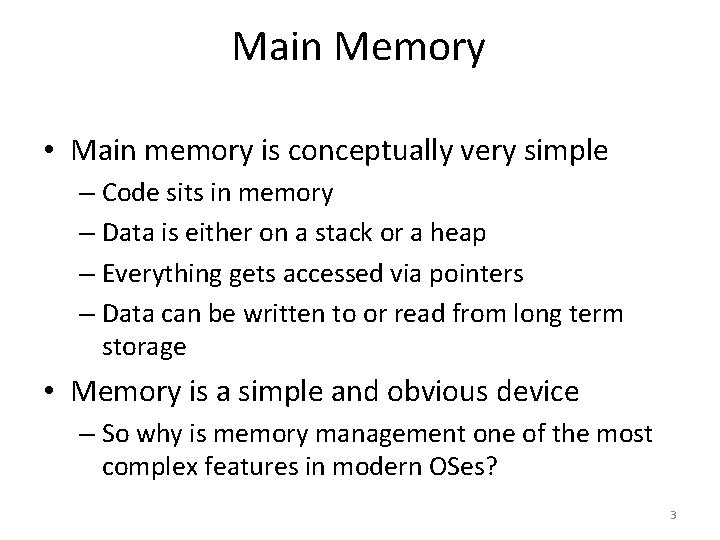 Main Memory

• Main memory is conceptually very simple
– Code sits in memory
– Data is either on a stack or a heap
– Everything gets accessed via pointers
– Data can be written to or read from long term storage

• Memory is a simple and obvious device
– So why is memory management one of the most complex features in modern OSes?

3